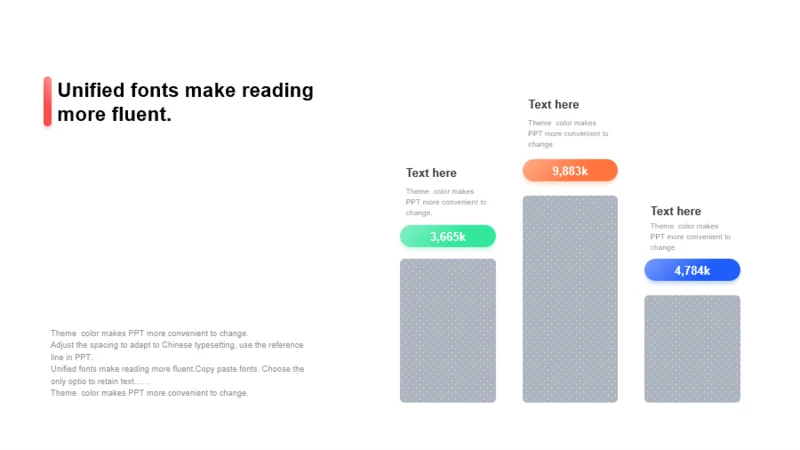 Unified fonts make reading more fluent.

Theme color makes PPT more convenient to change.
Adjust the spacing to adapt to Chinese typesetting, use the reference line in PPT.
Unified fonts make reading more fluent.Copy paste fonts. Choose the only optio to retain text……
Theme color makes PPT more convenient to change.

Text here

Theme color makes PPT more convenient to change.

3,665k

Text here

Theme color makes PPT more convenient to change.

9,883k

Text here

Theme color makes PPT more convenient to change.

4,784k